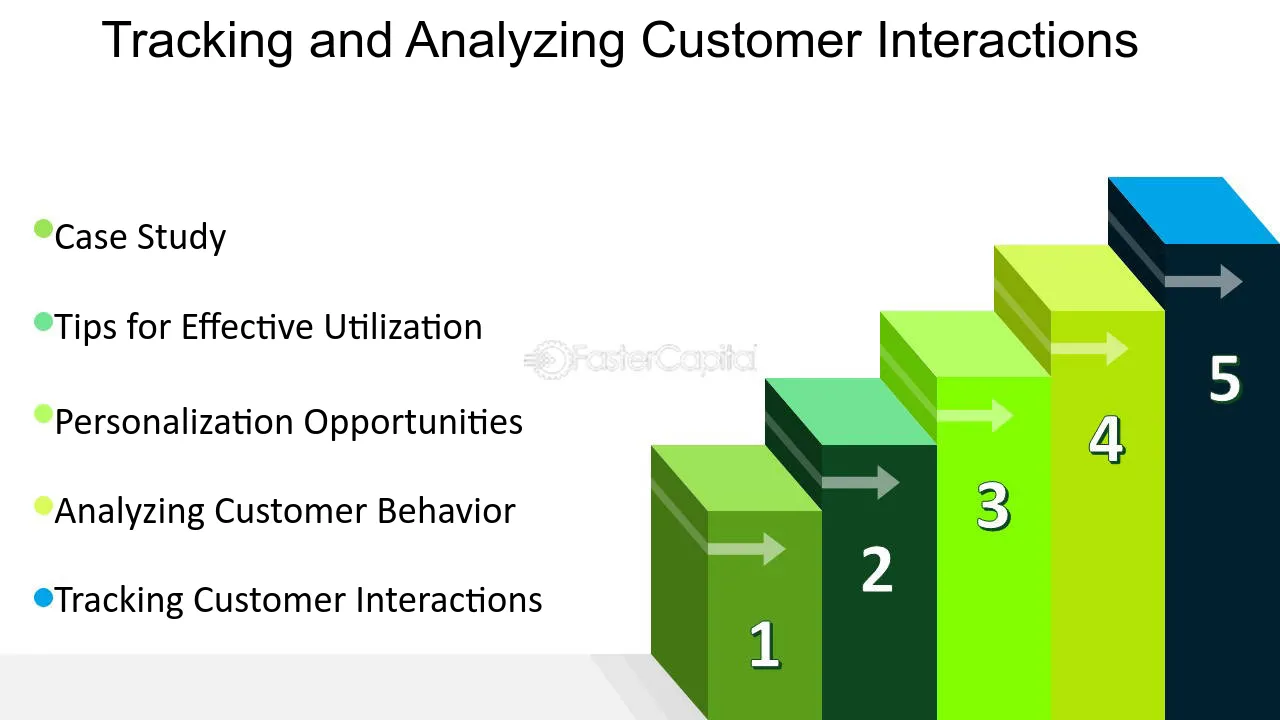 Tracking and Analyzing Customer Interactions

• Case Study

• Tips for Effective Utilization

• Personalization Opportunities

• Analyzing Customer Behavior

• Tracking Customer Interactions

1

2

3

4

5

FasterCapital